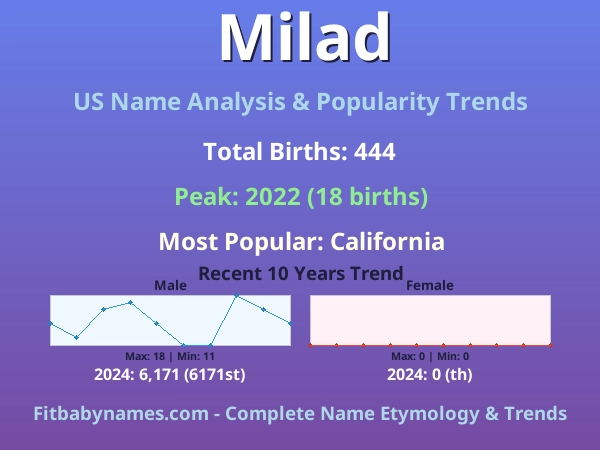 Milad

US Name Analysis & Popularity Trends

Total Births: 444

Peak: 2022 (18 births)

Most Popular: California

Recent 10 Years Trend

Male

Max: 18 | Min: 11

2024: 6,171 (6171st)

Female

Max: 0 | Min: 0

2024: 0 (th)

Fitbabynames.com - Complete Name Etymology & Trends